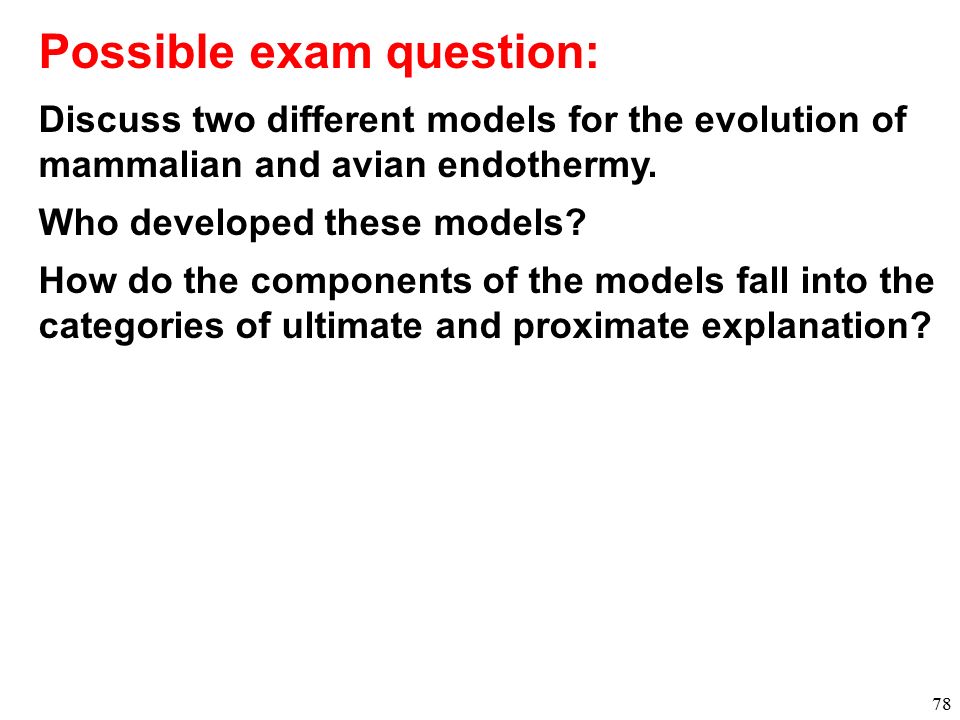 Possible exam question:

Discuss two different models for the evolution of mammalian and avian endothermy.

Who developed these models?

How do the components of the models fall into the categories of ultimate and proximate explanation?

78